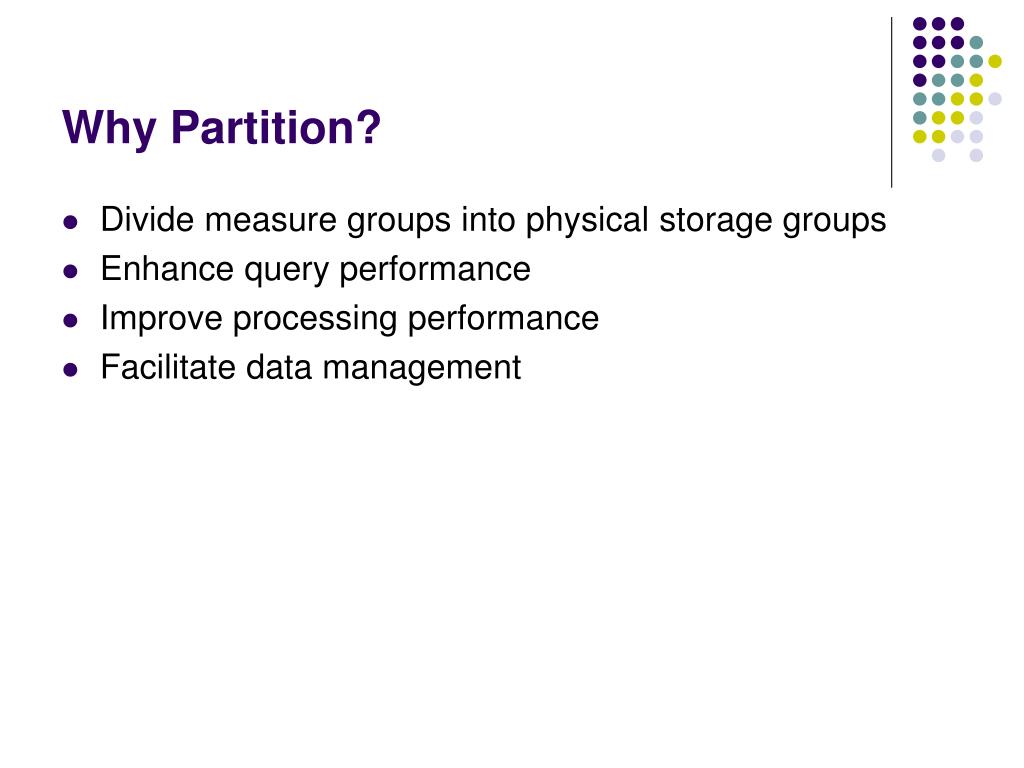 Why Partition?

- Divide measure groups into physical storage groups
- Enhance query performance
- Improve processing performance
- Facilitate data management